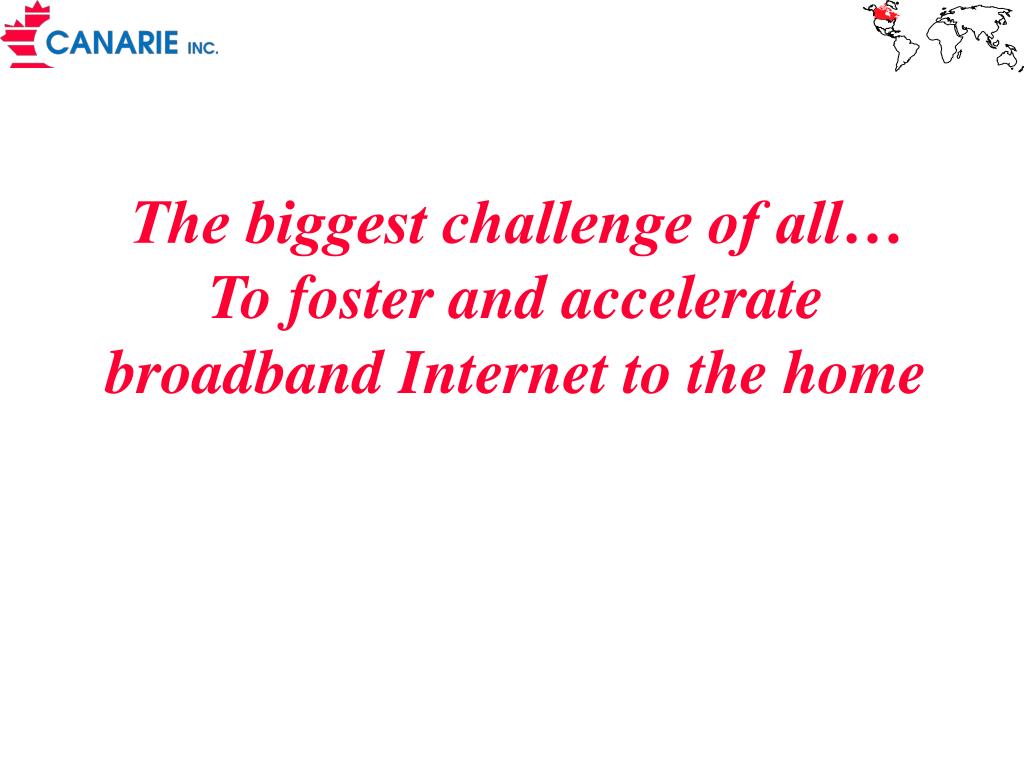 CANARIE INC.

The biggest challenge of all…
To foster and accelerate
broadband Internet to the home